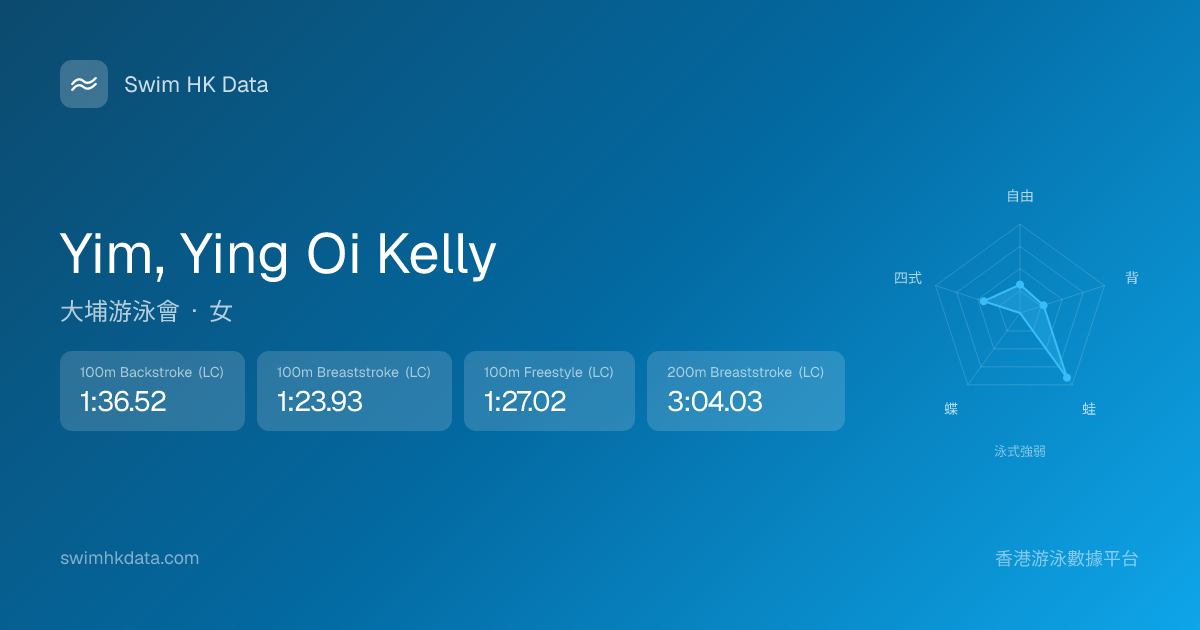 Swim HK Data

Yim, Ying Oi Kelly

大埔游泳會 · 女

100m Backstroke (LC)
1:36.52

100m Breaststroke (LC)
1:23.93

100m Freestyle (LC)
1:27.02

200m Breaststroke (LC)
3:04.03

自由
背
蛙
蝶
四式
泳式強弱

swimhkdata.com

香港游泳數據平台